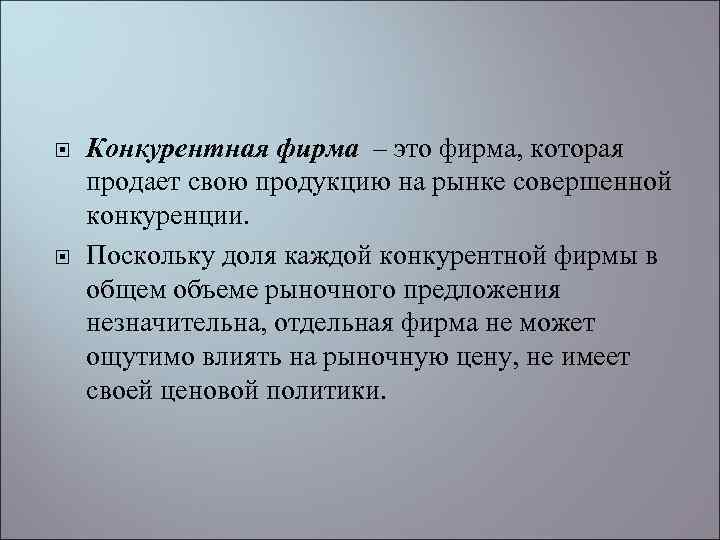 Конкурентная фирма – это фирма, которая продает свою продукцию на рынке совершенной конкуренции.

Поскольку доля каждой конкурентной фирмы в общем объеме рыночного предложения незначительна, отдельная фирма не может ощутимо влиять на рыночную цену, не имеет своей ценовой политики.